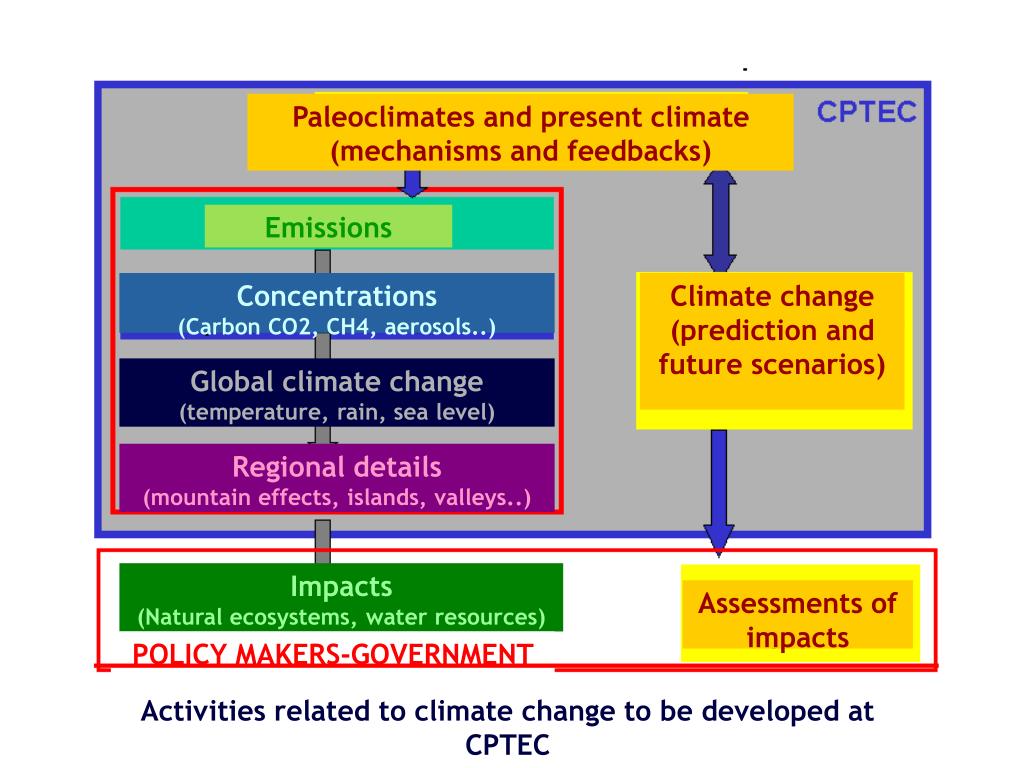 Paleoclimates and present climate (mechanisms and feedbacks)

CPTEC

Emissions

Concentrations
(Carbon CO2, CH4, aerosols..)

Global climate change
(temperature, rain, sea level)

Regional details
(mountain effects, islands, valleys..)

Climate change (prediction and future scenarios)

Impacts
(Natural ecosystems, water resources)

POLICY MAKERS-GOVERNMENT

Assessments of impacts

Activities related to climate change to be developed at CPTEC